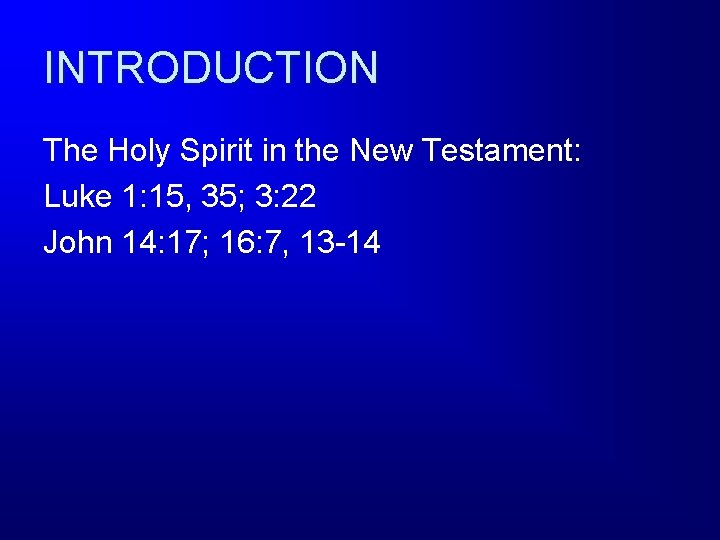 INTRODUCTION

The Holy Spirit in the New Testament:

Luke 1:15, 35; 3:22

John 14:17; 16:7, 13-14